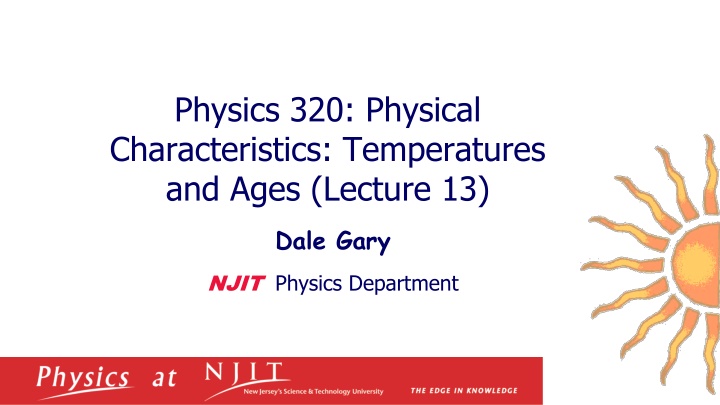 Physics 320: Physical Characteristics: Temperatures and Ages (Lecture 13)

Dale Gary

NJIT Physics Department

Physics at NJIT New Jersey's Science & Technology University THE EDGE IN KNOWLEDGE